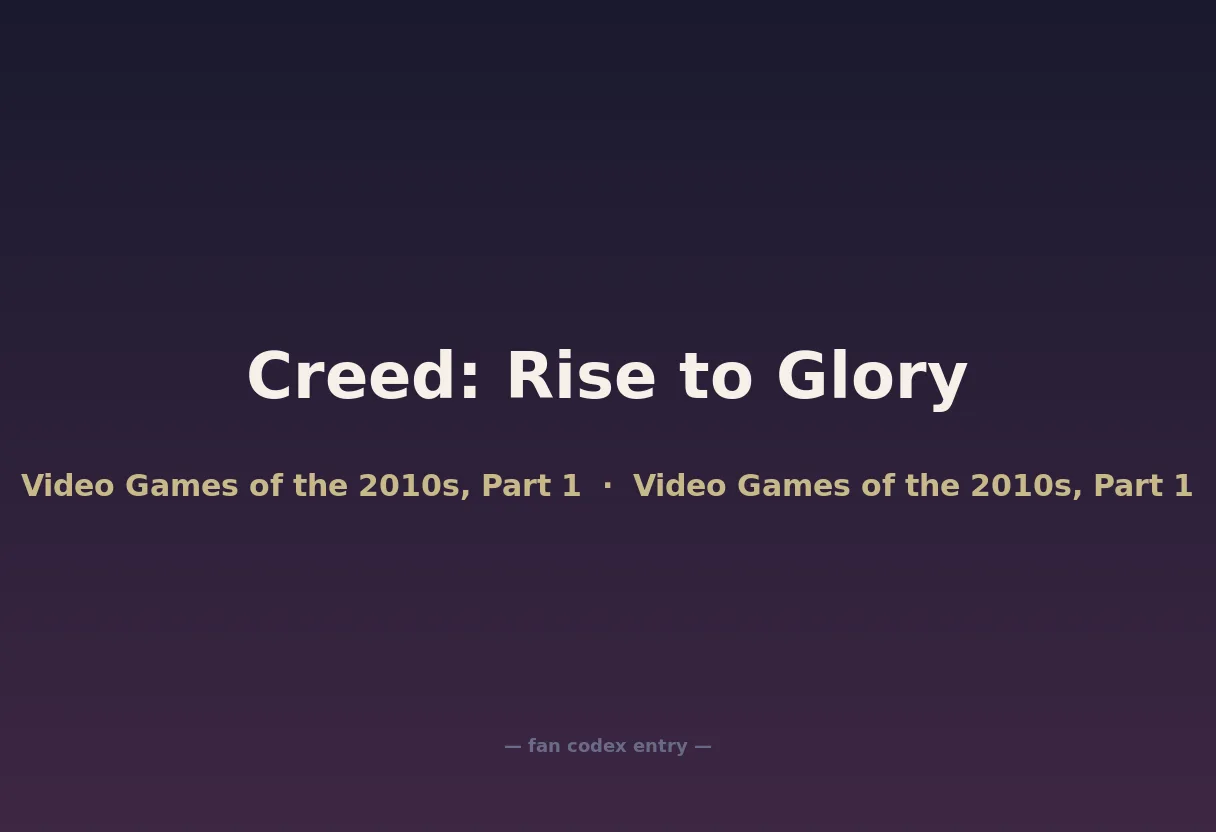 Creed: Rise to Glory

Video Games of the 2010s, Part 1 · Video Games of the 2010s, Part 1

— fan codex entry —